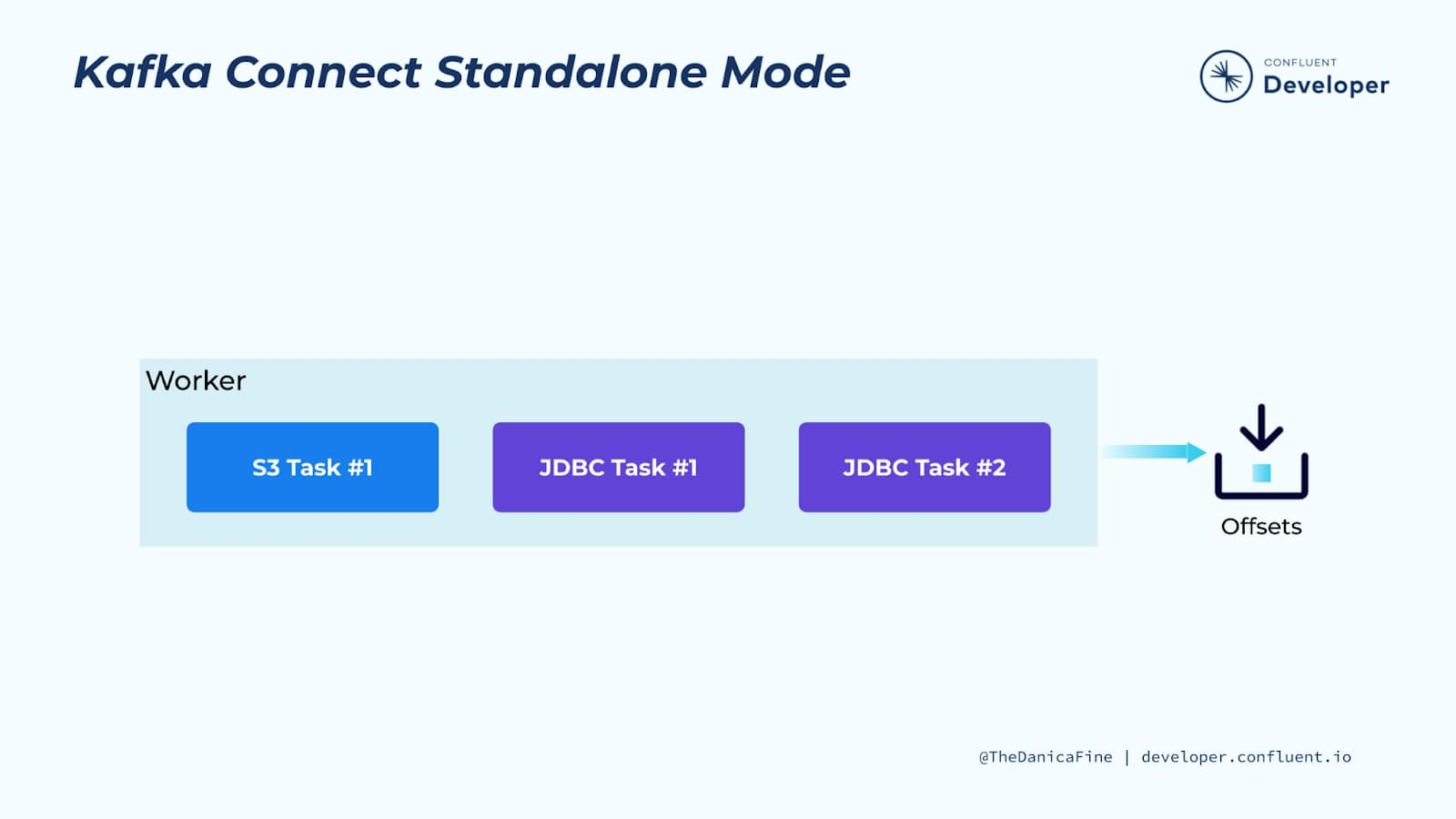 Kafka Connect Standalone Mode

CONFLUENT
Developer

Worker

S3 Task #1

JDBC Task #1

JDBC Task #2

Offsets

@TheDanicaFine | developer.confluent.io